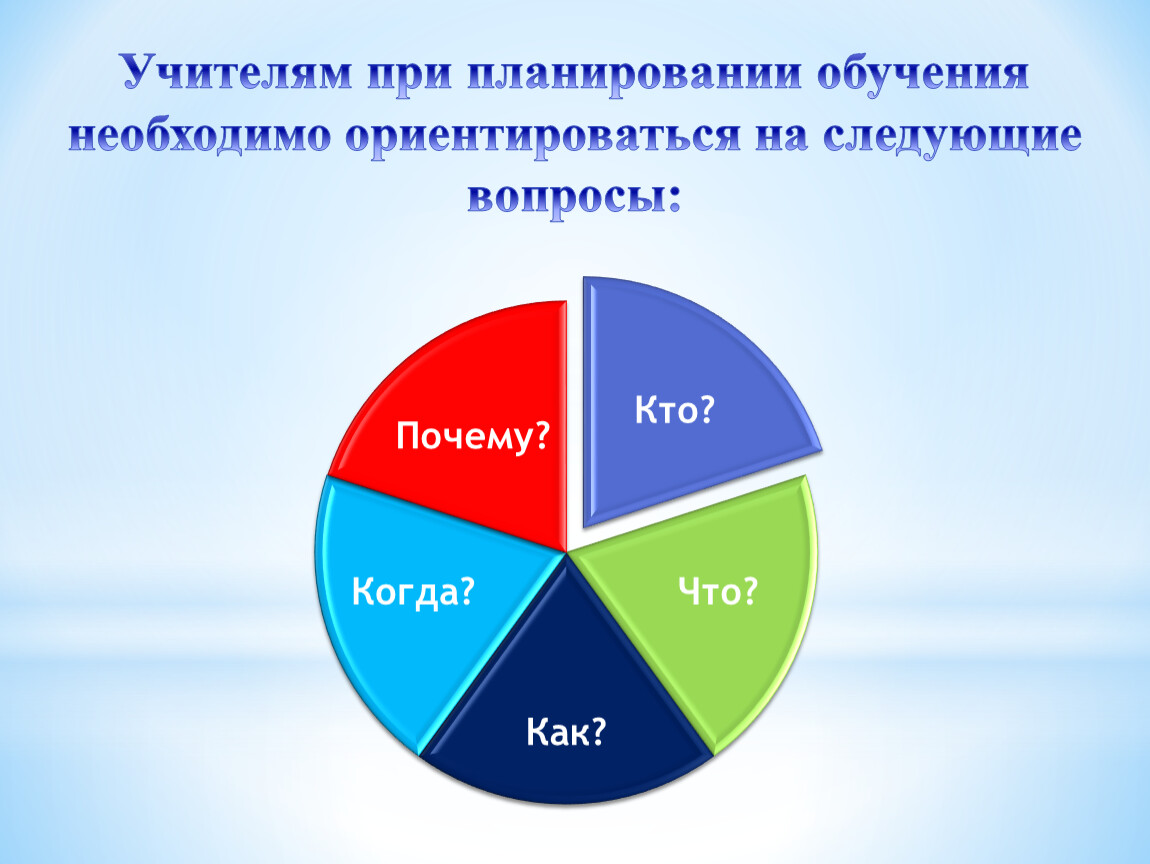 Учителям при планировании обучения необходимо ориентироваться на следующие вопросы:

Кто?

Что?

Как?

Когда?

Почему?